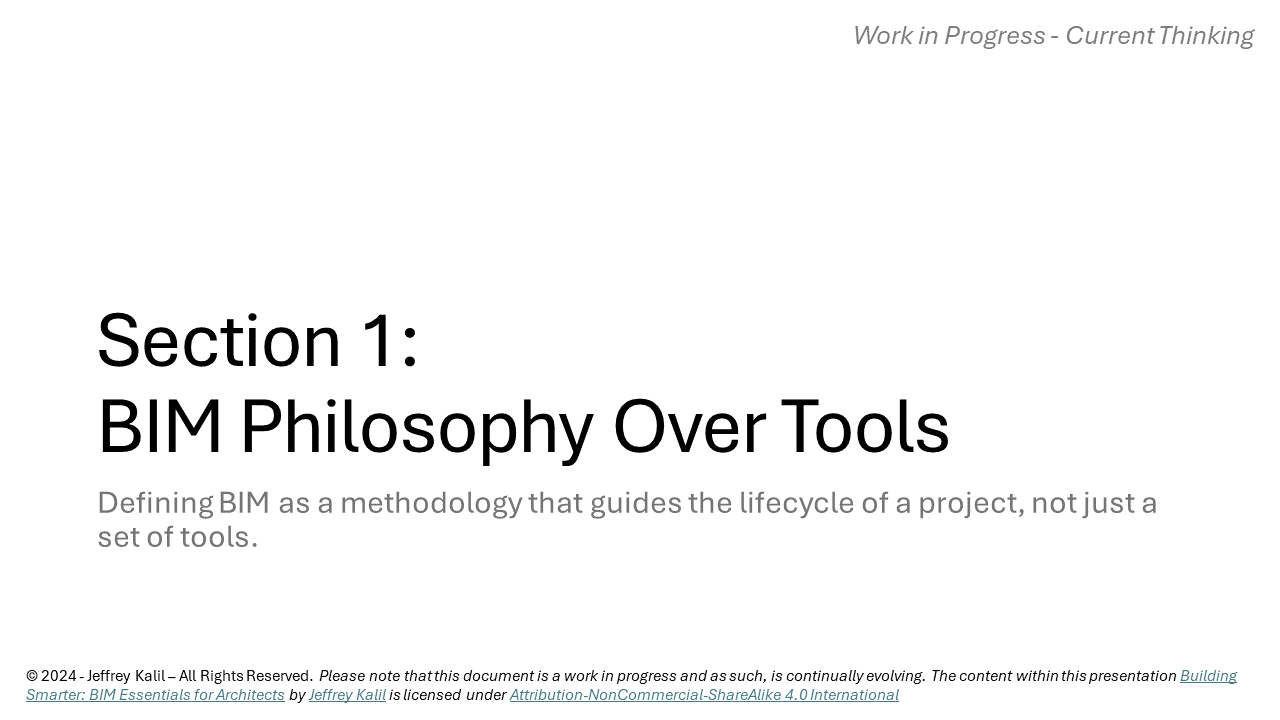 Work in Progress - Current Thinking

Section 1:
BIM Philosophy Over Tools

Defining BIM as a methodology that guides the lifecycle of a project, not just a set of tools.

© 2024 - Jeffrey Kalil – All Rights Reserved. Please note that this document is a work in progress and as such, is continually evolving. The content within this presentation Building Smarter: BIM Essentials for Architects by Jeffrey Kalil is licensed under Attribution-NonCommercial-ShareAlike 4.0 International